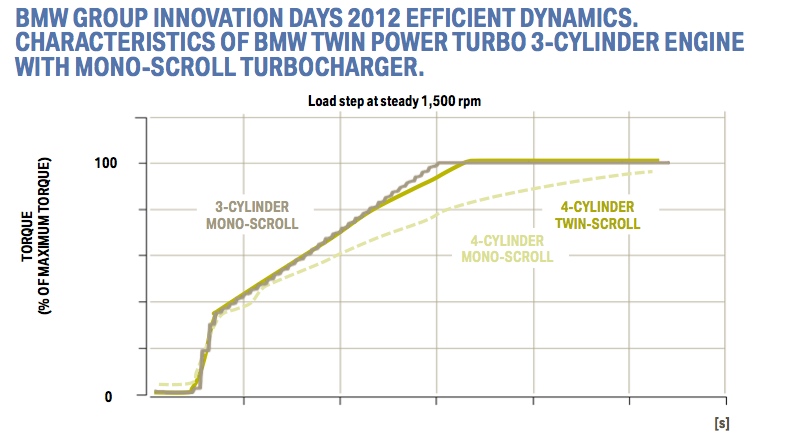 BMW GROUP INNOVATION DAYS 2012 EFFICIENT DYNAMICS. CHARACTERISTICS OF BMW TWIN POWER TURBO 3-CYLINDER ENGINE WITH MONO-SCROLL TURBOCHARGER.

Load step at steady 1,500 rpm

TORQUE (% OF MAXIMUM TORQUE)

100

0

3-CYLINDER MONO-SCROLL

4-CYLINDER TWIN-SCROLL

4-CYLINDER MONO-SCROLL

[s]